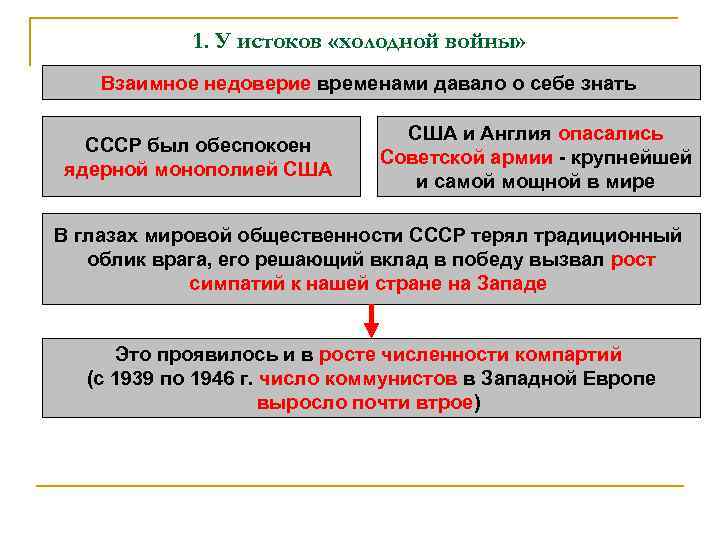 1. У истоков «холодной войны»

Взаимное недоверие временами давало о себе знать

СССР был обеспокоен ядерной монополией США

США и Англия опасались Советской армии - крупнейшей и самой мощной в мире

В глазах мировой общественности СССР терял традиционный облик врага, его решающий вклад в победу вызвал рост симпатий к нашей стране на Западе

Это проявилось и в росте численности компартий (с 1939 по 1946 г. число коммунистов в Западной Европе выросло почти втрое)